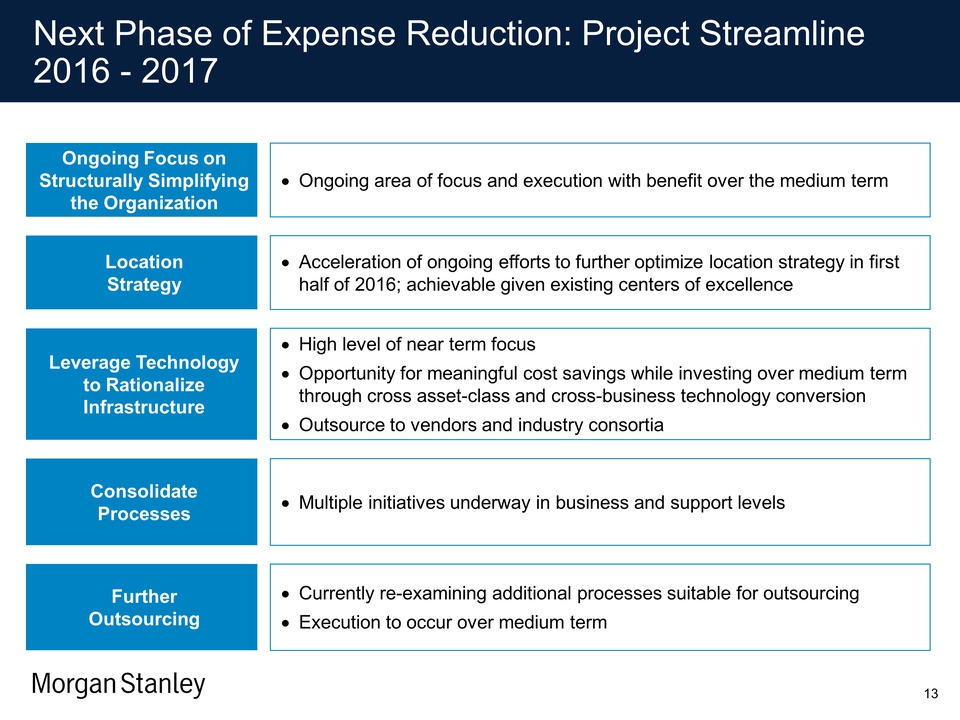 Next Phase of Expense Reduction: Project Streamline 2016 - 2017

Ongoing Focus on Structurally Simplifying the Organization

• Ongoing area of focus and execution with benefit over the medium term

Location Strategy

• Acceleration of ongoing efforts to further optimize location strategy in first half of 2016; achievable given existing centers of excellence

Leverage Technology to Rationalize Infrastructure

• High level of near term focus
• Opportunity for meaningful cost savings while investing over medium term through cross asset-class and cross-business technology conversion
• Outsource to vendors and industry consortia

Consolidate Processes

• Multiple initiatives underway in business and support levels

Further Outsourcing

• Currently re-examining additional processes suitable for outsourcing
• Execution to occur over medium term

Morgan Stanley

13